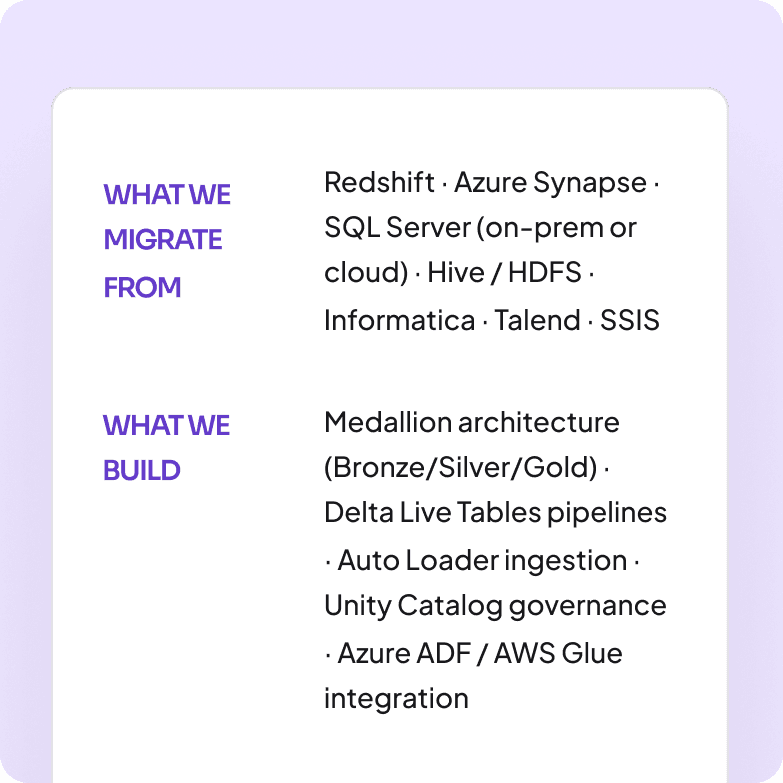 WHAT WE MIGRATE FROM

Redshift · Azure Synapse · SQL Server (on-prem or cloud) · Hive / HDFS · Informatica · Talend · SSIS

WHAT WE BUILD

Medallion architecture (Bronze/Silver/Gold) · Delta Live Tables pipelines · Auto Loader ingestion · Unity Catalog governance · Azure ADF / AWS Glue integration